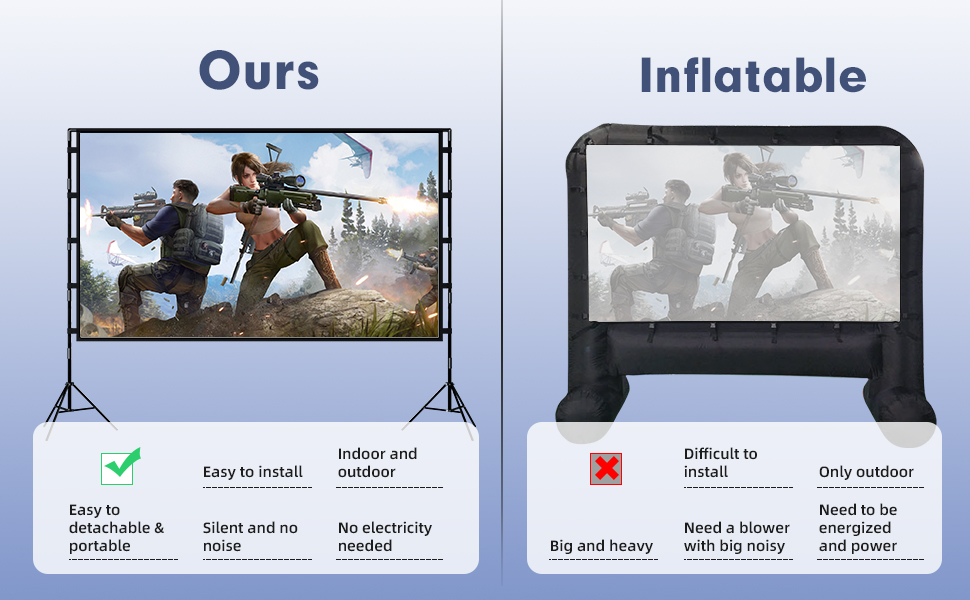 Ours

Easy to install

Indoor and outdoor

Easy to detachable & portable

Silent and no noise

No electricity needed

Inflatable

Difficult to install

Only outdoor

Big and heavy

Need a blower with big noisy

Need to be energized and power